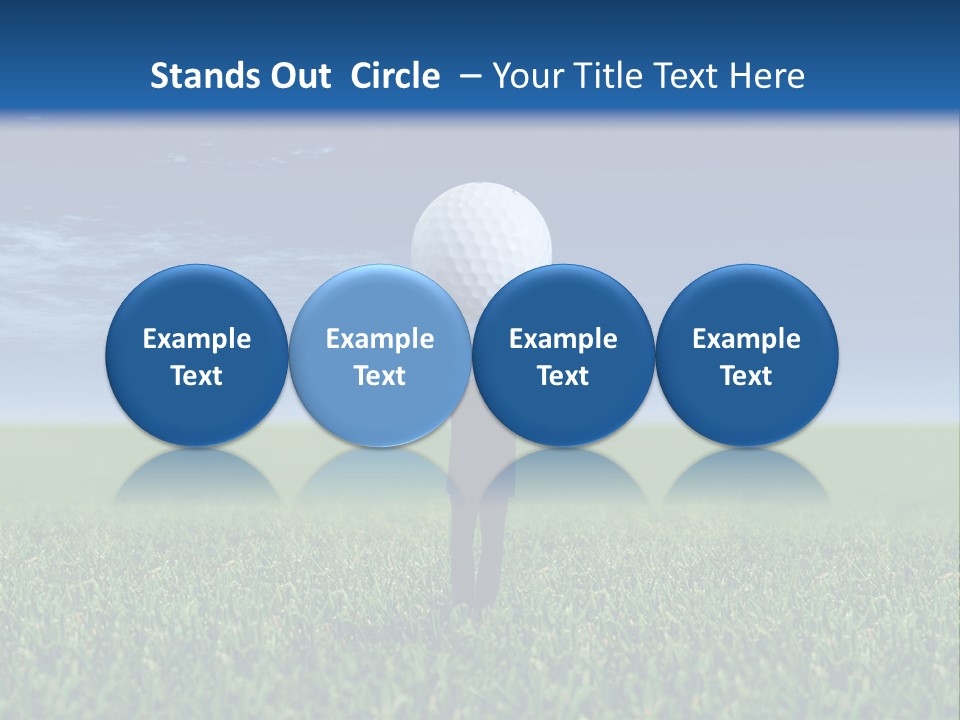 Stands Out Circle – Your Title Text Here

Example Text

Example Text

Example Text

Example Text